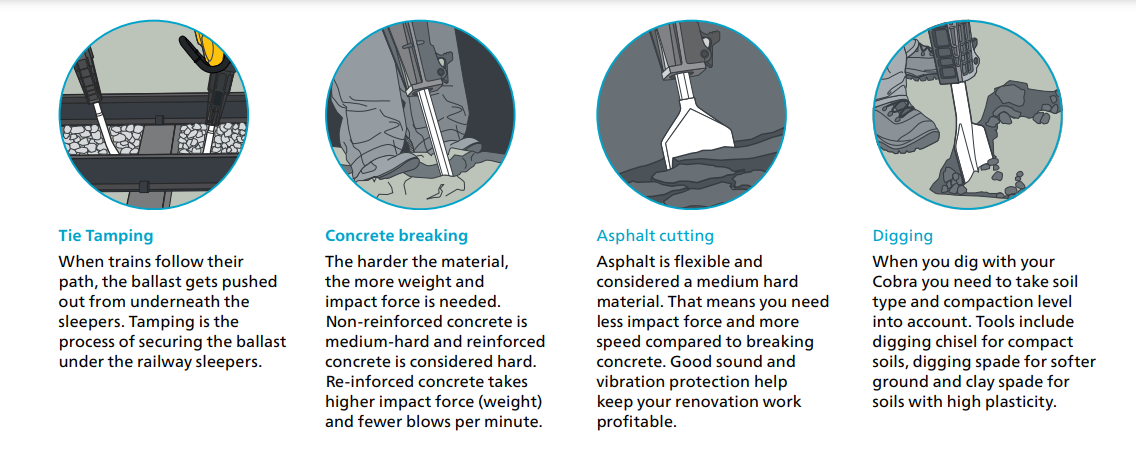 Tie Tamping

When trains follow their path, the ballast gets pushed out from underneath the sleepers. Tamping is the process of securing the ballast under the railway sleepers.

Concrete breaking

The harder the material, the more weight and impact force is needed. Non-reinforced concrete is medium-hard and reinforced concrete is considered hard. Re-inforced concrete takes higher impact force (weight) and fewer blows per minute.

Asphalt cutting

Asphalt is flexible and considered a medium hard material. That means you need less impact force and more speed compared to breaking concrete. Good sound and vibration protection help keep your renovation work profitable.

Digging

When you dig with your Cobra you need to take soil type and compaction level into account. Tools include digging chisel for compact soils, digging spade for softer ground and clay spade for soils with high plasticity.